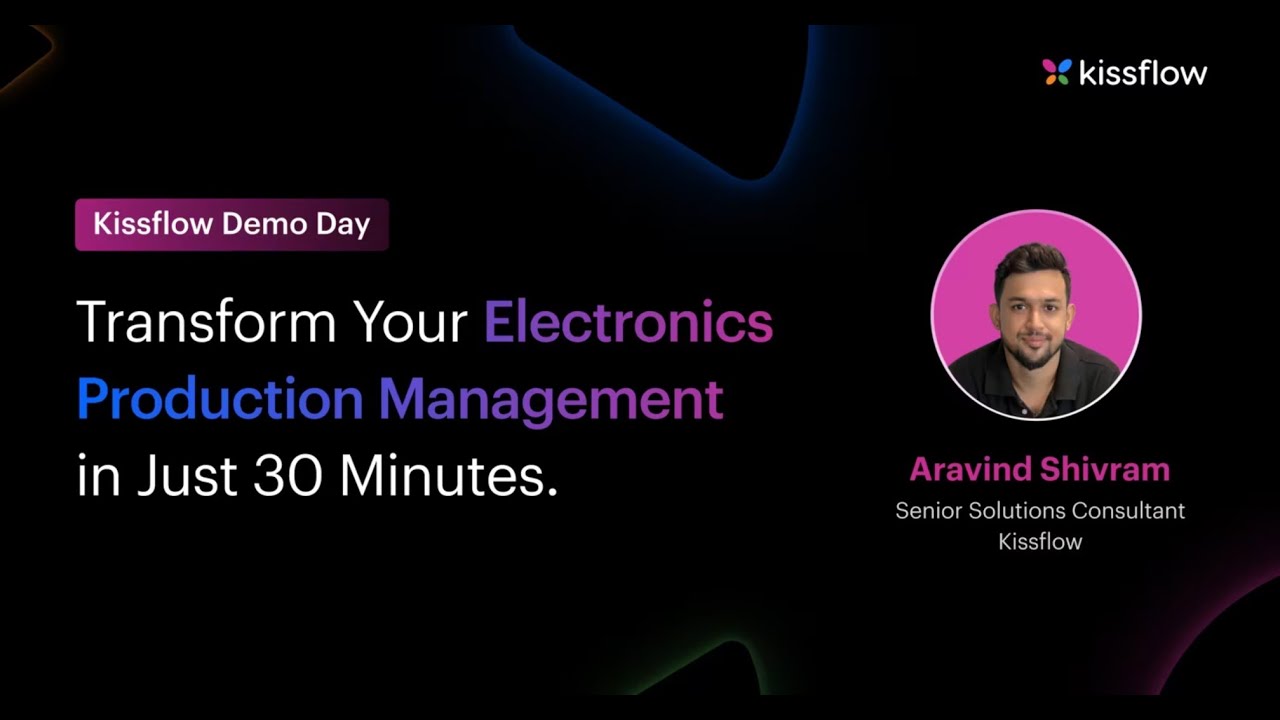 kissflow

Kissflow Demo Day

Transform Your Electronics Production Management in Just 30 Minutes.

Aravind Shivram
Senior Solutions Consultant
Kissflow